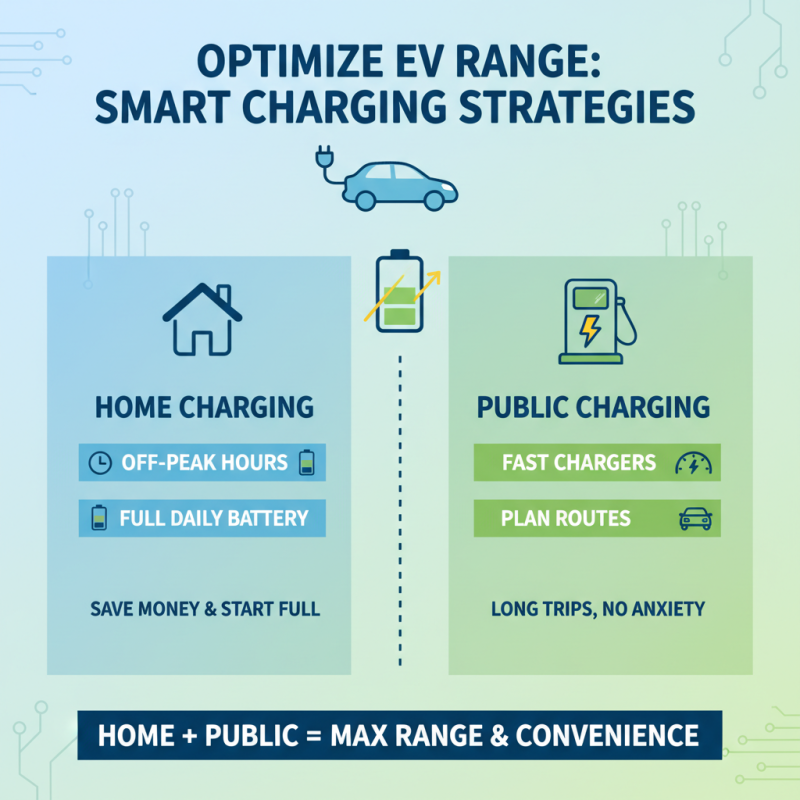 OPTIMIZE EV RANGE:
SMART CHARGING STRATEGIES

HOME CHARGING

OFF-PEAK HOURS

FULL DAILY BATTERY

SAVE MONEY & START FULL

PUBLIC CHARGING

FAST CHARGERS

PLAN ROUTES

LONG TRIPS, NO ANXIETY

HOME + PUBLIC = MAX RANGE & CONVENIENCE